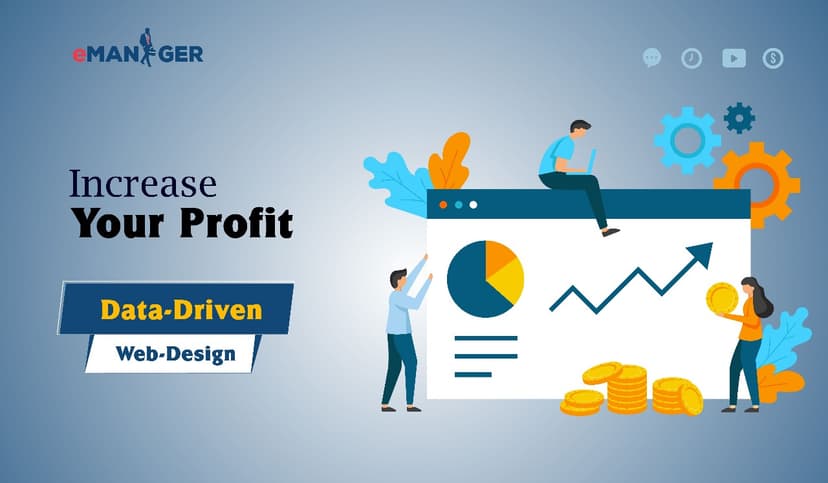 eMANAGER

Increase
Your Profit

Data-Driven
Web-Design